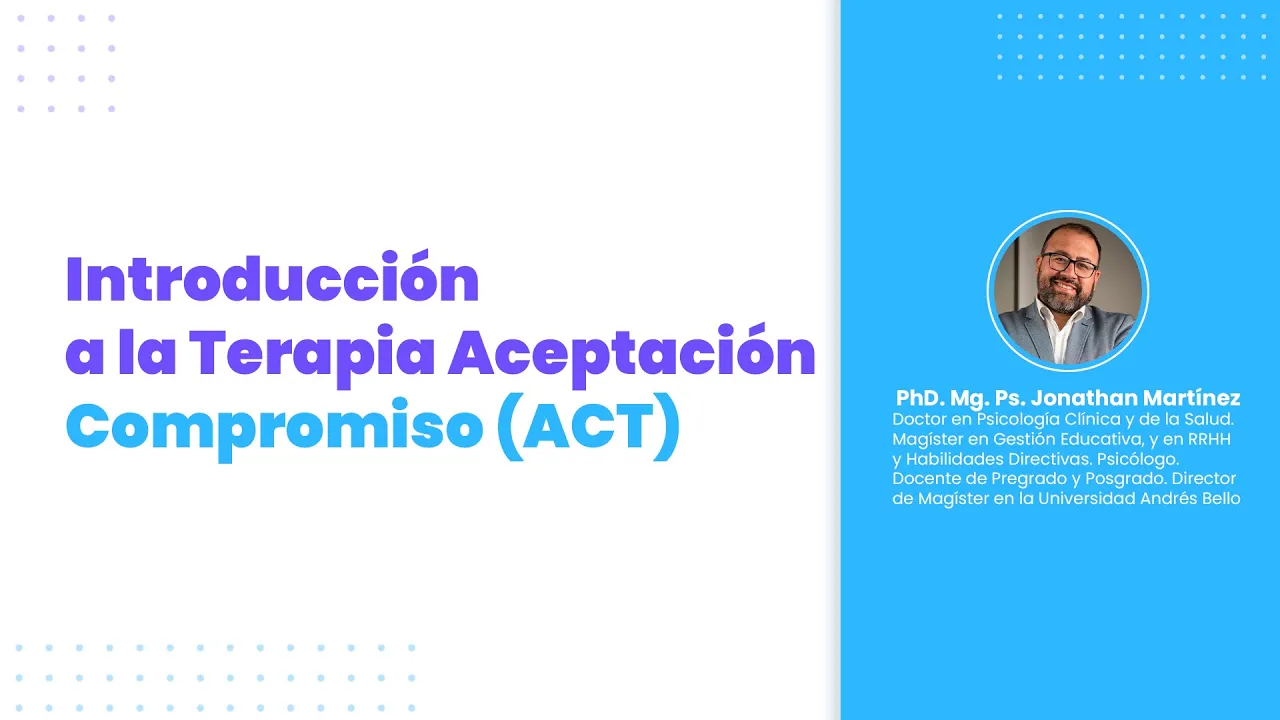 Introducción a la Terapia Aceptación Compromiso (ACT)

PhD. Mg. Ps. Jonathan Martínez
Doctor en Psicología Clínica y de la Salud. Magíster en Gestión Educativa, y en RRHH y Habilidades Directivas. Psicólogo. Docente de Pregrado y Posgrado. Director de Magíster en la Universidad Andrés Bello